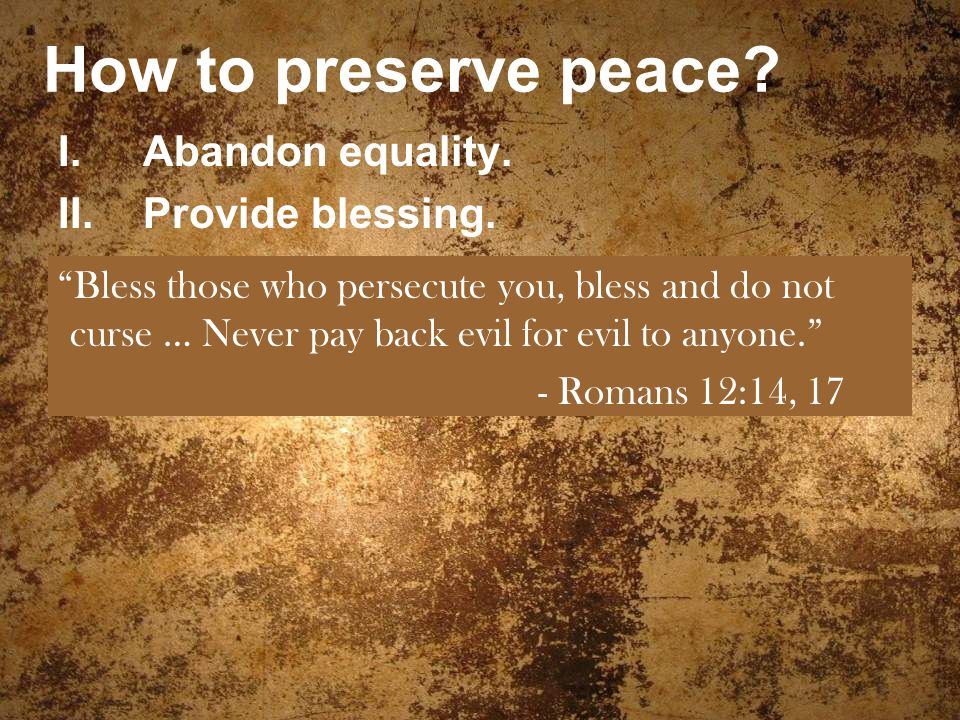 How to preserve peace?

I. Abandon equality.

II. Provide blessing.

“Bless those who persecute you, bless and do not curse … Never pay back evil for evil to anyone.”

- Romans 12:14, 17